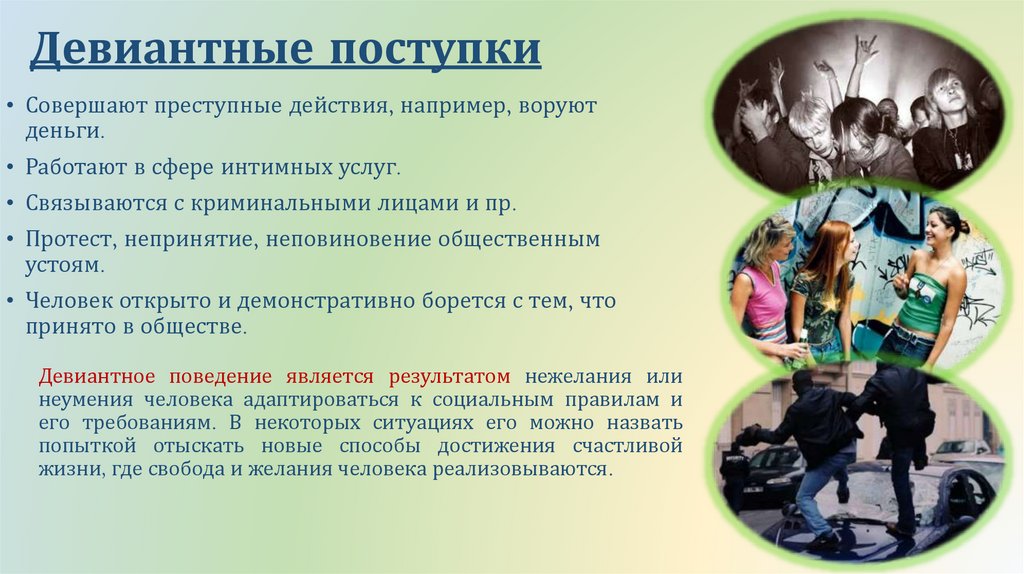 Девиантные поступки

• Совершают преступные действия, например, воруют деньги.
• Работают в сфере интимных услуг.
• Связываются с криминальными лицами и пр.
• Протест, непринятие, неповиновение общественным устоям.
• Человек открыто и демонстративно борется с тем, что принято в обществе.

Девиантное поведение является результатом нежелания или неумения человека адаптироваться к социальным правилам и его требованиям. В некоторых ситуациях его можно назвать попыткой отыскать новые способы достижения счастливой жизни, где свобода и желания человека реализовываются.